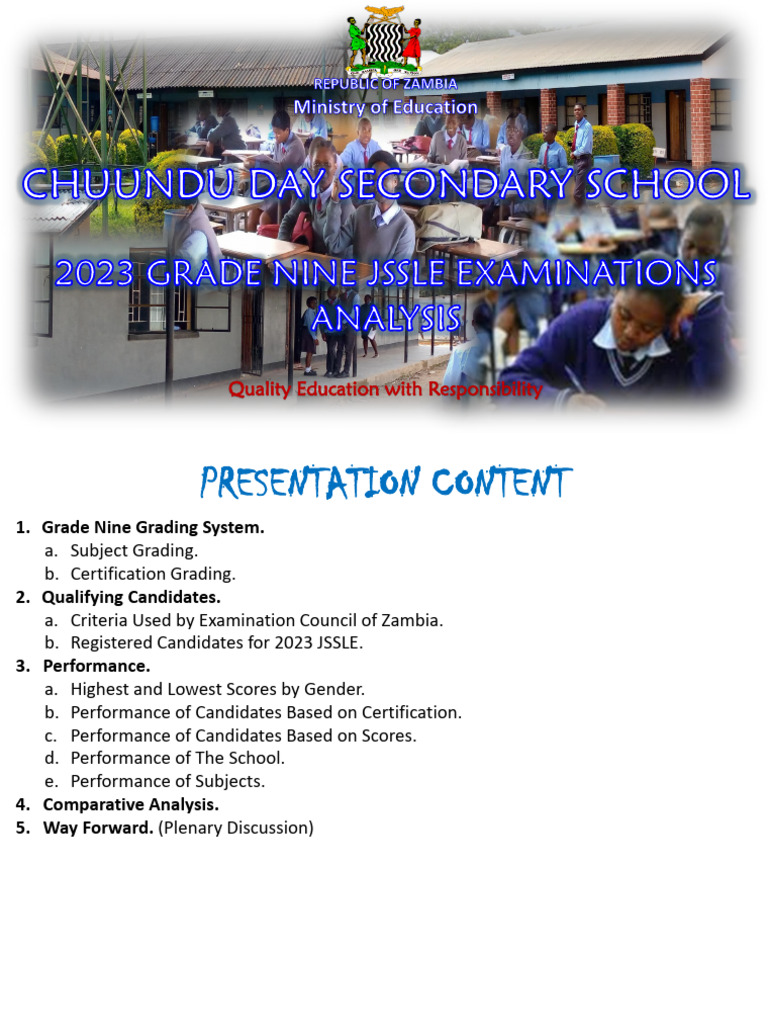 REPUBLIC OF ZAMBIA
Ministry of Education

CHUUNDU DAY SECONDARY SCHOOL

2023 GRADE NINE JSSLE EXAMINATIONS ANALYSIS

Quality Education with Responsibility

PRESENTATION CONTENT

1. Grade Nine Grading System.
a. Subject Grading.
b. Certification Grading.
2. Qualifying Candidates.
a. Criteria Used by Examination Council of Zambia.
b. Registered Candidates for 2023 JSSLE.
3. Performance.
a. Highest and Lowest Scores by Gender.
b. Performance of Candidates Based on Certification.
c. Performance of Candidates Based on Scores.
d. Performance of The School.
e. Performance of Subjects.
4. Comparative Analysis.
5. Way Forward. (Plenary Discussion)